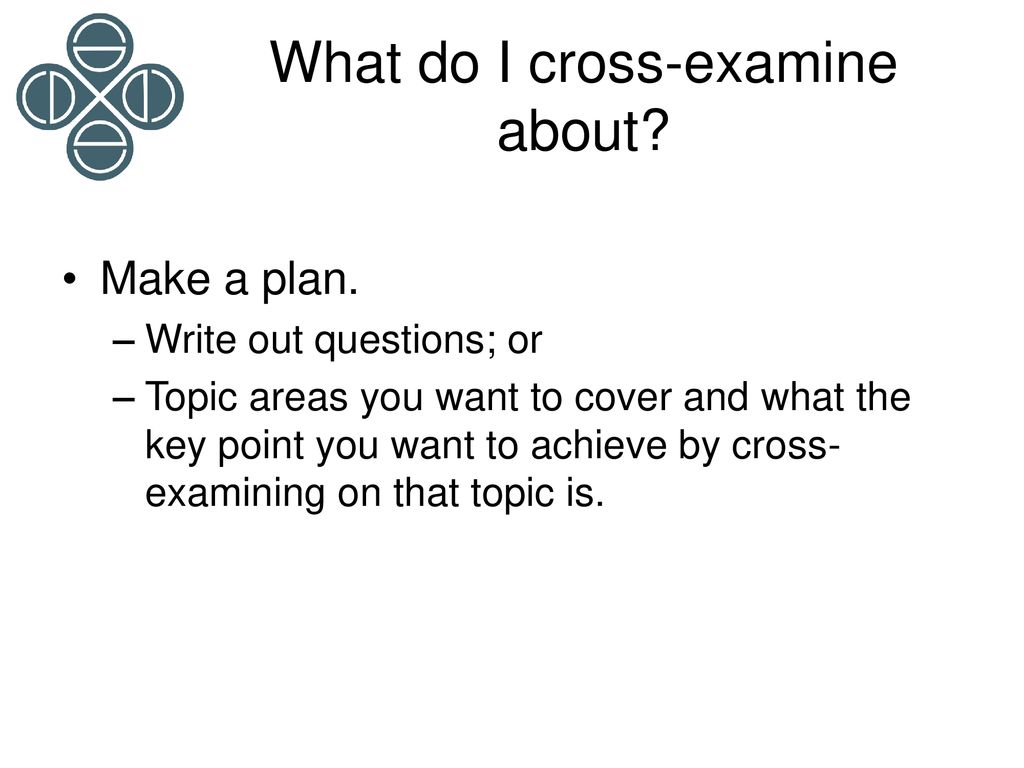 What do I cross-examine about?

• Make a plan.
– Write out questions; or
– Topic areas you want to cover and what the key point you want to achieve by cross-examining on that topic is.